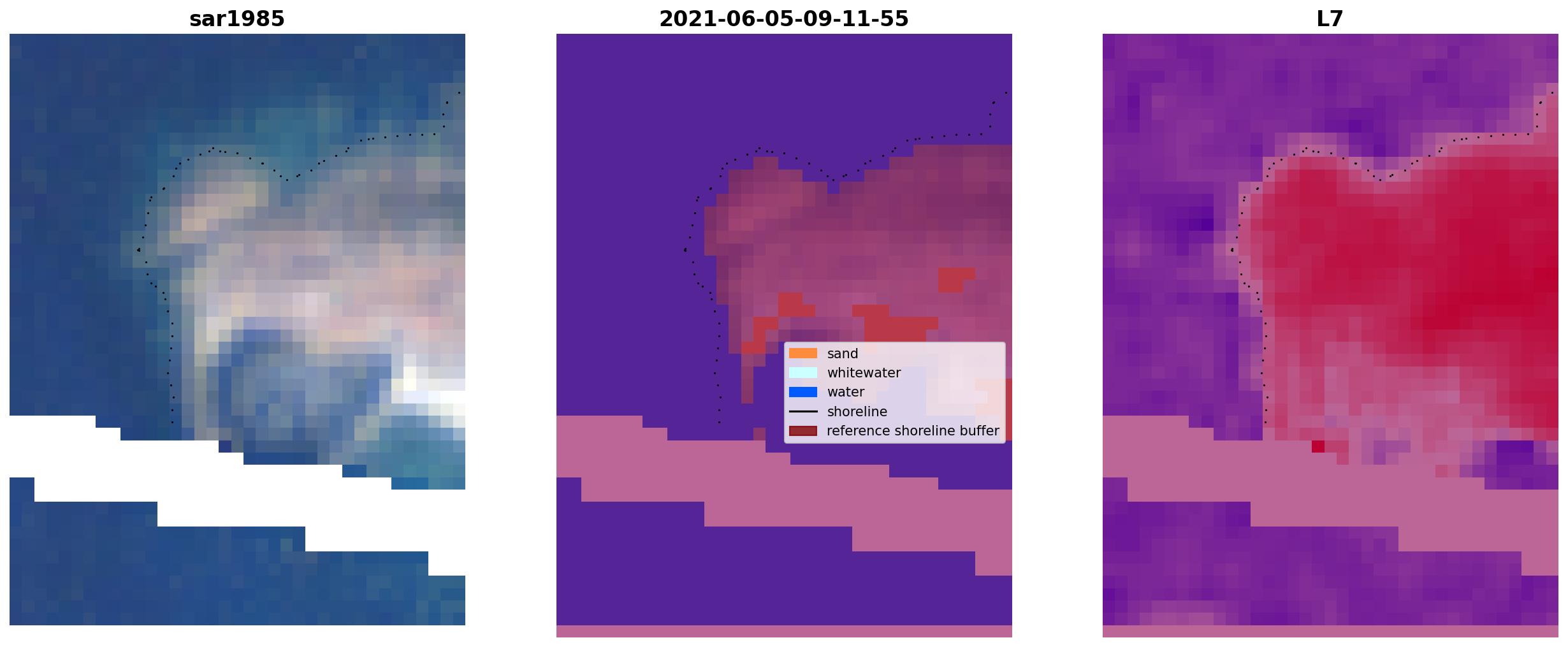 sar1985

2021-06-05-09-11-55

sand
whitewater
water
shoreline
reference shoreline buffer

L7